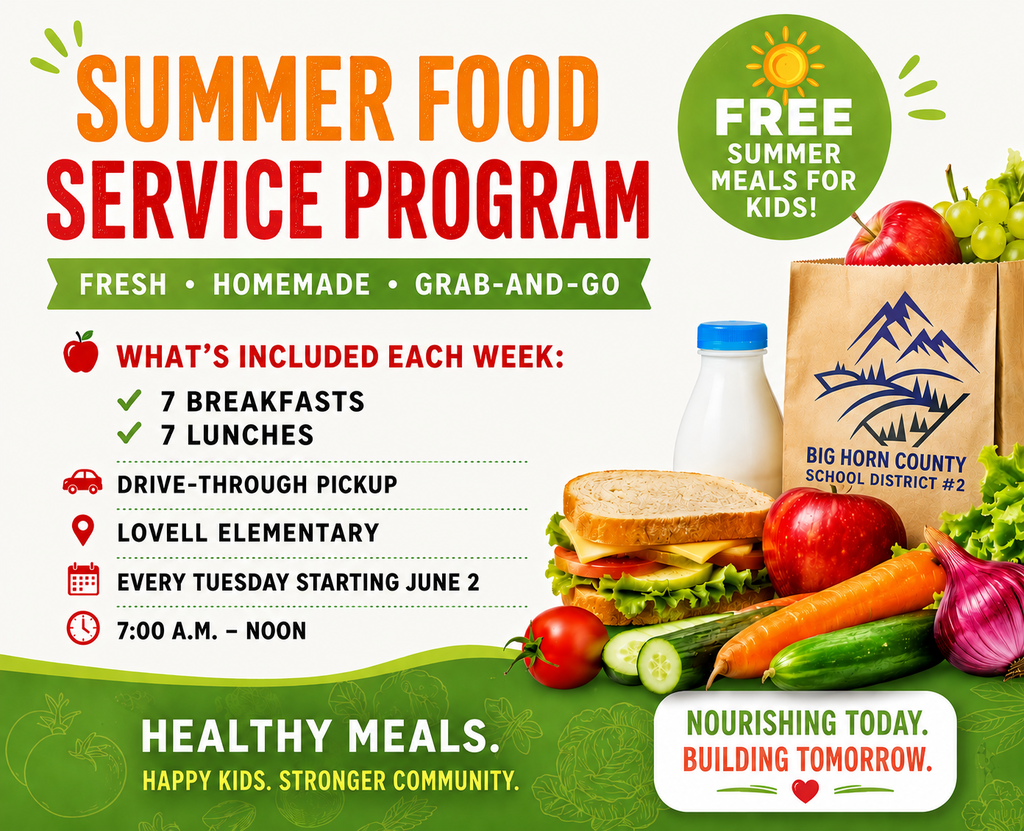 SUMMER FOOD SERVICE PROGRAM

FREE SUMMER MEALS FOR KIDS!

FRESH • HOMEMADE • GRAB-AND-GO

WHAT'S INCLUDED EACH WEEK:
✓ 7 BREAKFASTS
✓ 7 LUNCHES

DRIVE-THROUGH PICKUP

LOVELL ELEMENTARY

EVERY TUESDAY STARTING JUNE 2

7:00 A.M. – NOON

BIG HORN COUNTY SCHOOL DISTRICT #2

HEALTHY MEALS.
HAPPY KIDS. STRONGER COMMUNITY.

NOURISHING TODAY.
BUILDING TOMORROW.